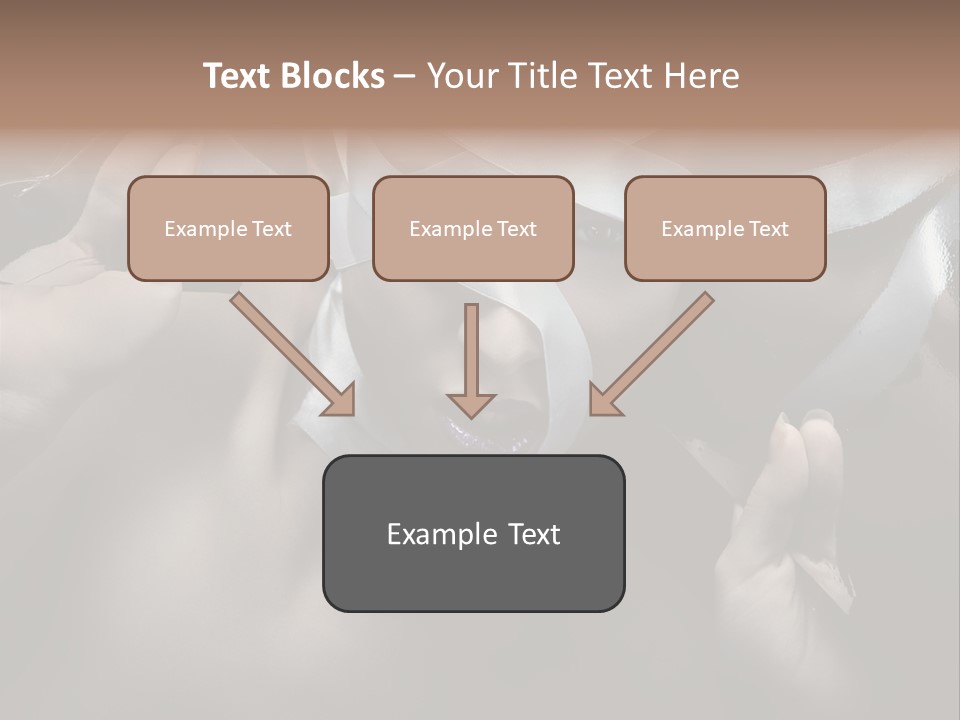 Text Blocks – Your Title Text Here

Example Text

Example Text

Example Text

Example Text